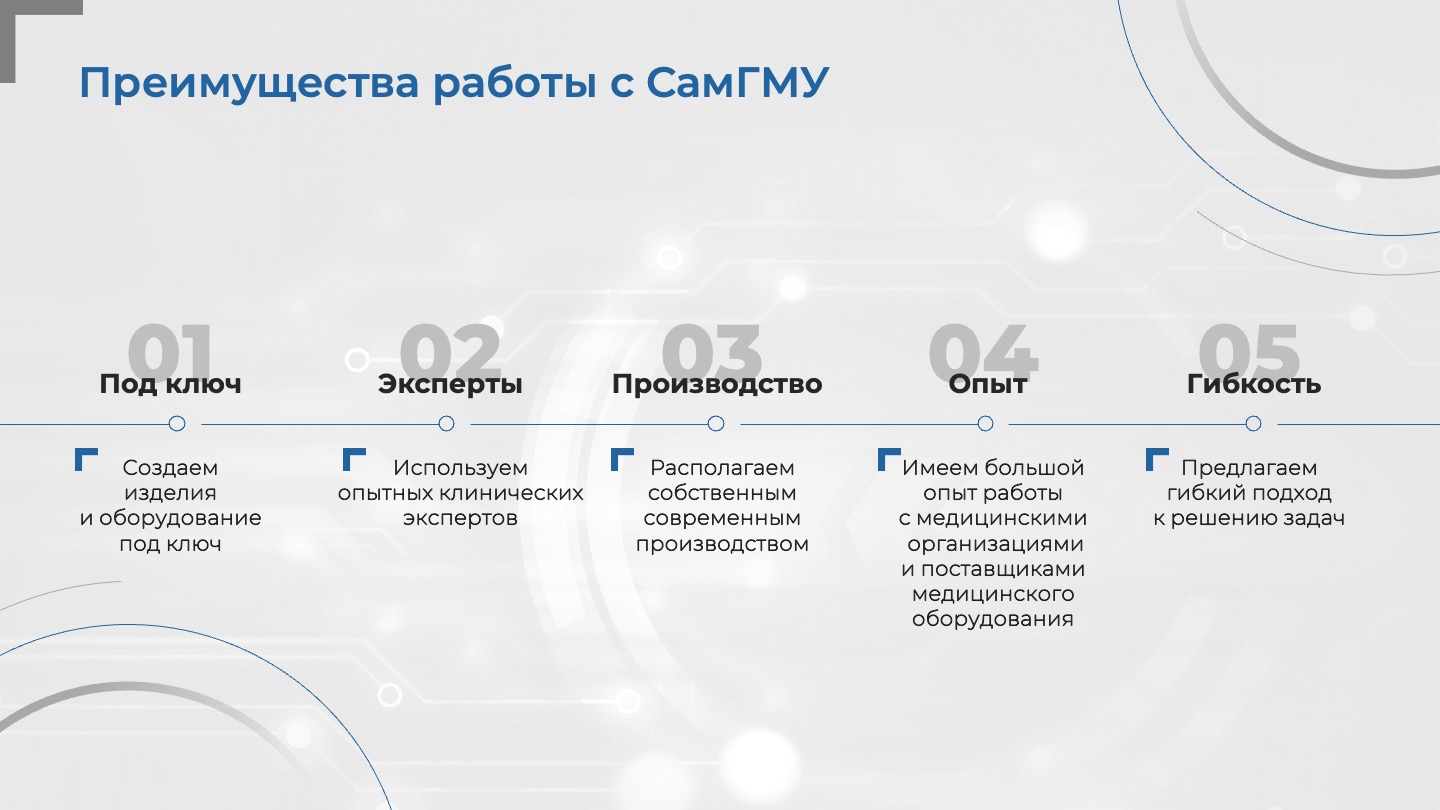 Преимущества работы с СамГМУ

01
Под ключ

Создаем изделия и оборудование под ключ

02
Эксперты

Используем опытных клинических экспертов

03
Производство

Располагаем собственным современным производством

04
Опыт

Имеем большой опыт работы с медицинскими организациями и поставщиками медицинского оборудования

05
Гибкость

Предлагаем гибкий подход к решению задач